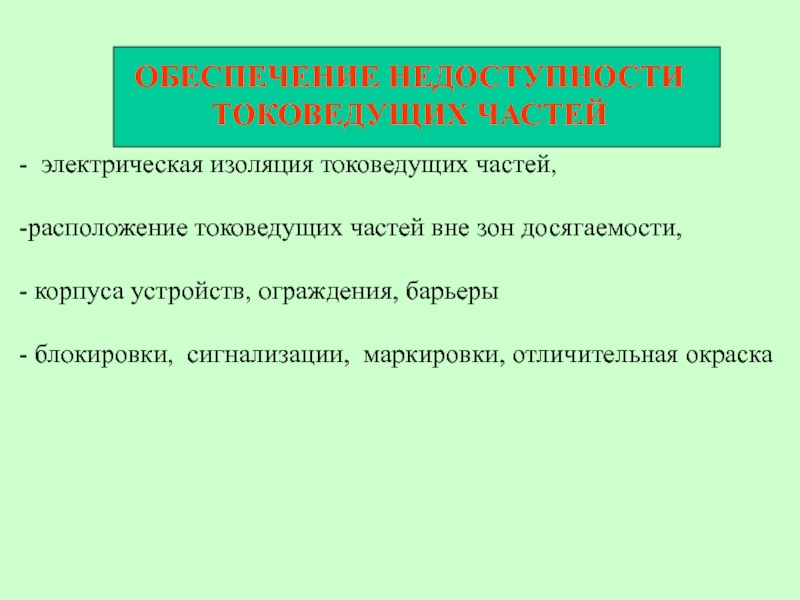 ОБЕСПЕЧЕНИЕ НЕДОСТУПНОСТИ ТОКОВЕДУЩИХ ЧАСТЕЙ

- электрическая изоляция токоведущих частей,

-расположение токоведущих частей вне зон досягаемости,

- корпуса устройств, ограждения, барьеры

- блокировки, сигнализации, маркировки, отличительная окраска